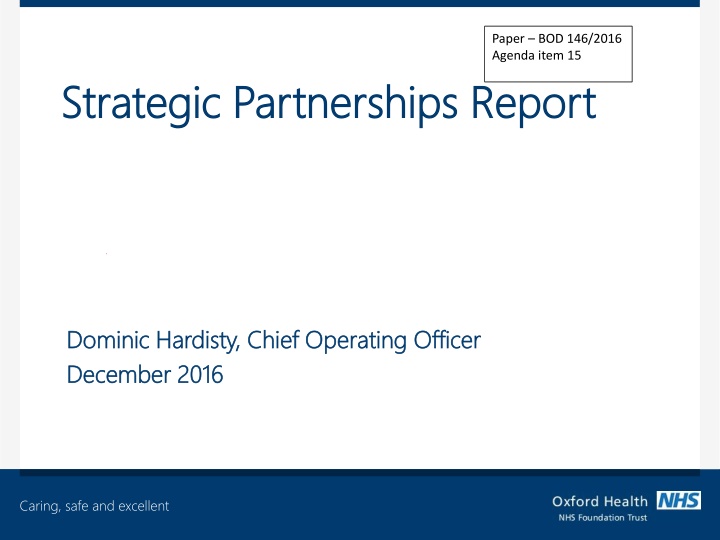 Paper – BOD 146/2016
Agenda item 15

Strategic Partnerships Report

Dominic Hardisty, Chief Operating Officer
December 2016

Caring, safe and excellent

Oxford Health NHS
NHS Foundation Trust